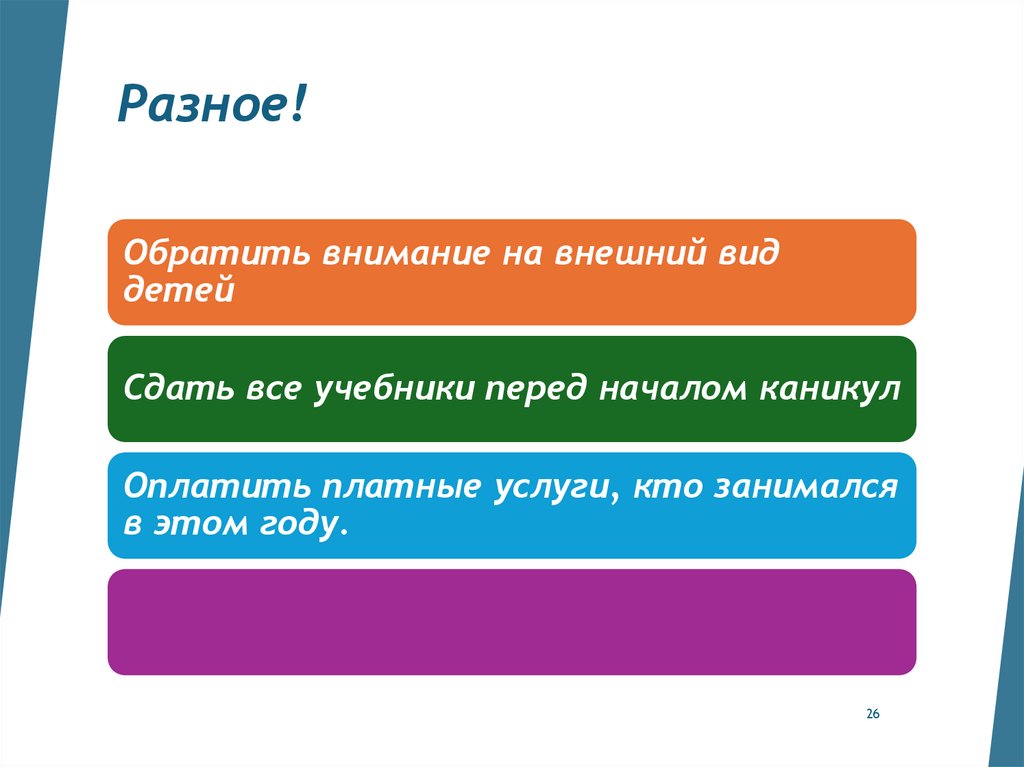 Разное!

Обратить внимание на внешний вид детей

Сдать все учебники перед началом каникул

Оплатить платные услуги, кто занимался в этом году.

26